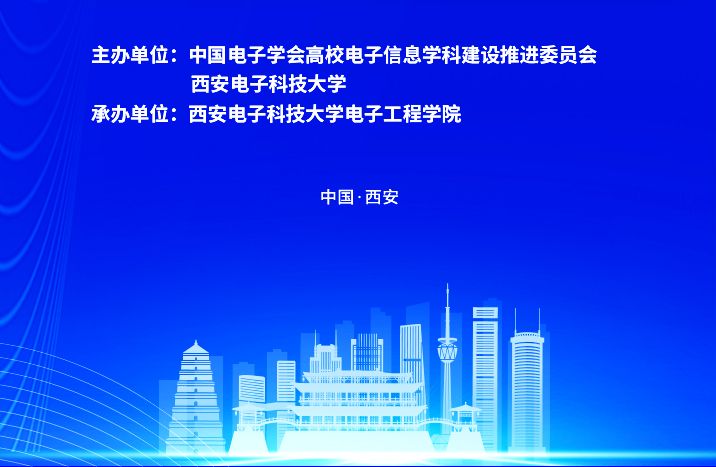 主办单位：中国电子学会高校电子信息学科建设推进委员会
西安电子科技大学
承办单位：西安电子科技大学电子工程学院

中国·西安